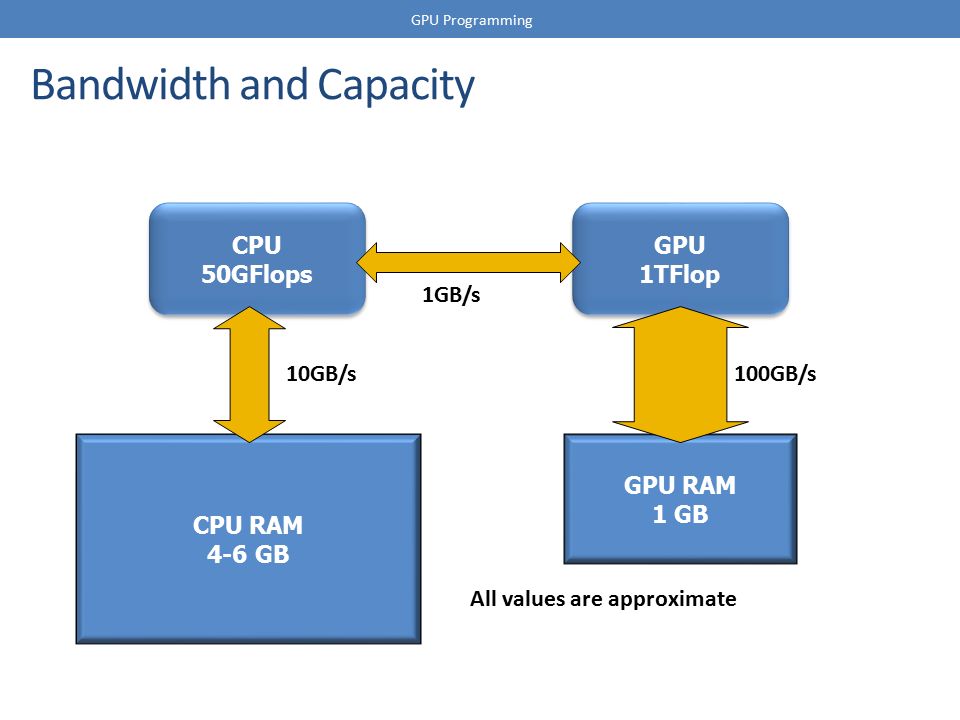 GPU Programming

Bandwidth and Capacity

CPU
50GFlops

1GB/s

GPU
1TFlop

10GB/s

100GB/s

CPU RAM
4-6 GB

GPU RAM
1 GB

All values are approximate